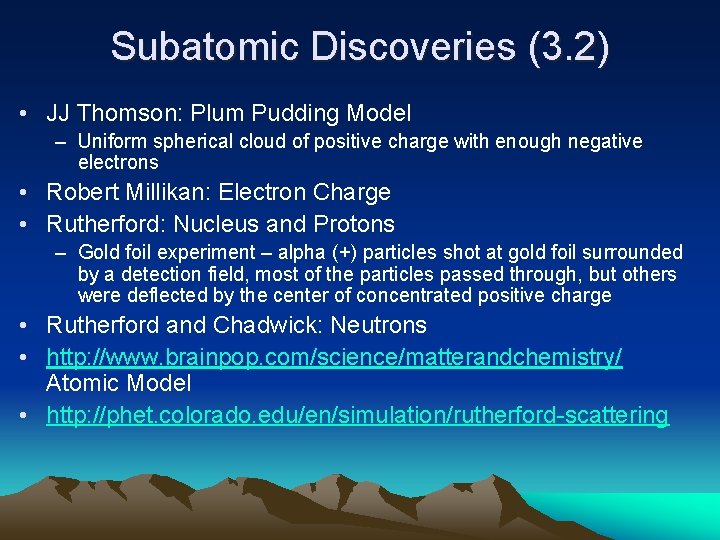 Subatomic Discoveries (3.2)

• JJ Thomson: Plum Pudding Model
 – Uniform spherical cloud of positive charge with enough negative electrons
• Robert Millikan: Electron Charge
• Rutherford: Nucleus and Protons
 – Gold foil experiment – alpha (+) particles shot at gold foil surrounded by a detection field, most of the particles passed through, but others were deflected by the center of concentrated positive charge
• Rutherford and Chadwick: Neutrons
• http://www.brainpop.com/science/matterandchemistry/ Atomic Model
• http://phet.colorado.edu/en/simulation/rutherford-scattering